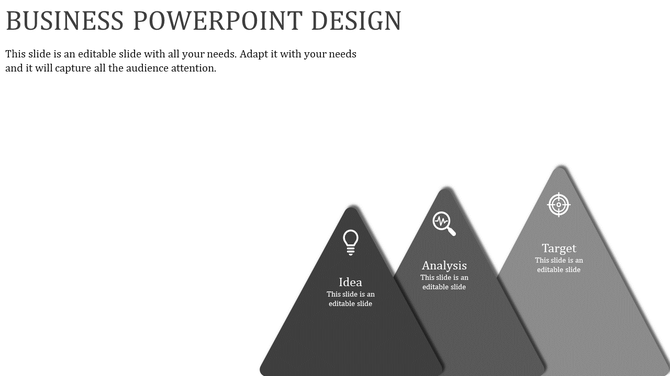 BUSINESS POWERPOINT DESIGN

This slide is an editable slide with all your needs. Adapt it with your needs and it will capture all the audience attention.

Idea
This slide is an editable slide

Analysis
This slide is an editable slide

Target
This slide is an editable slide